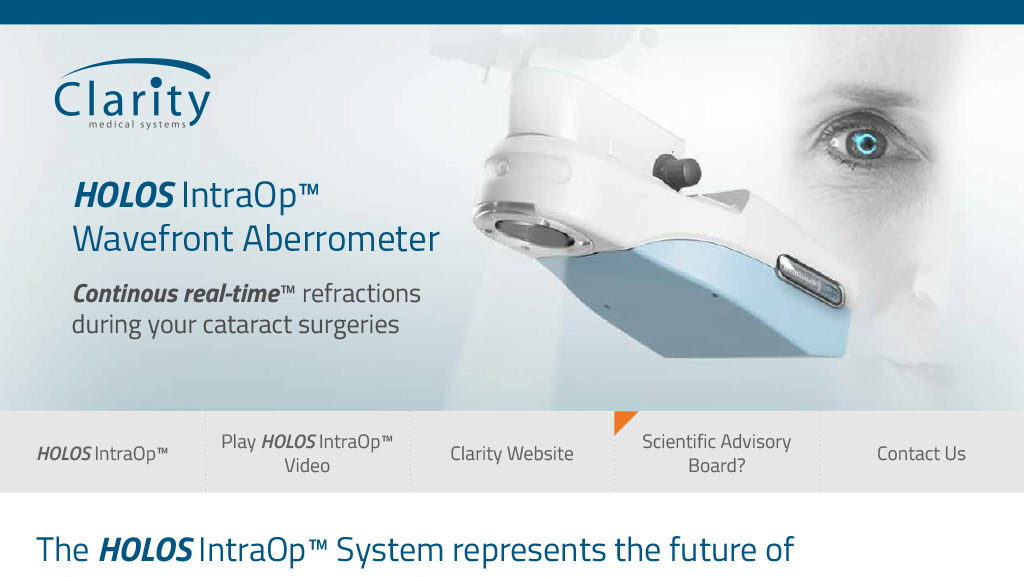 Clarity
medical systems

HOLOS IntraOp™
Wavefront Aberrometer

Continous real-time™ refractions during your cataract surgeries

HOLOS IntraOp™

Play HOLOS IntraOp™ Video

Clarity Website

Scientific Advisory Board?

Contact Us

The HOLOS IntraOp™ System represents the future of